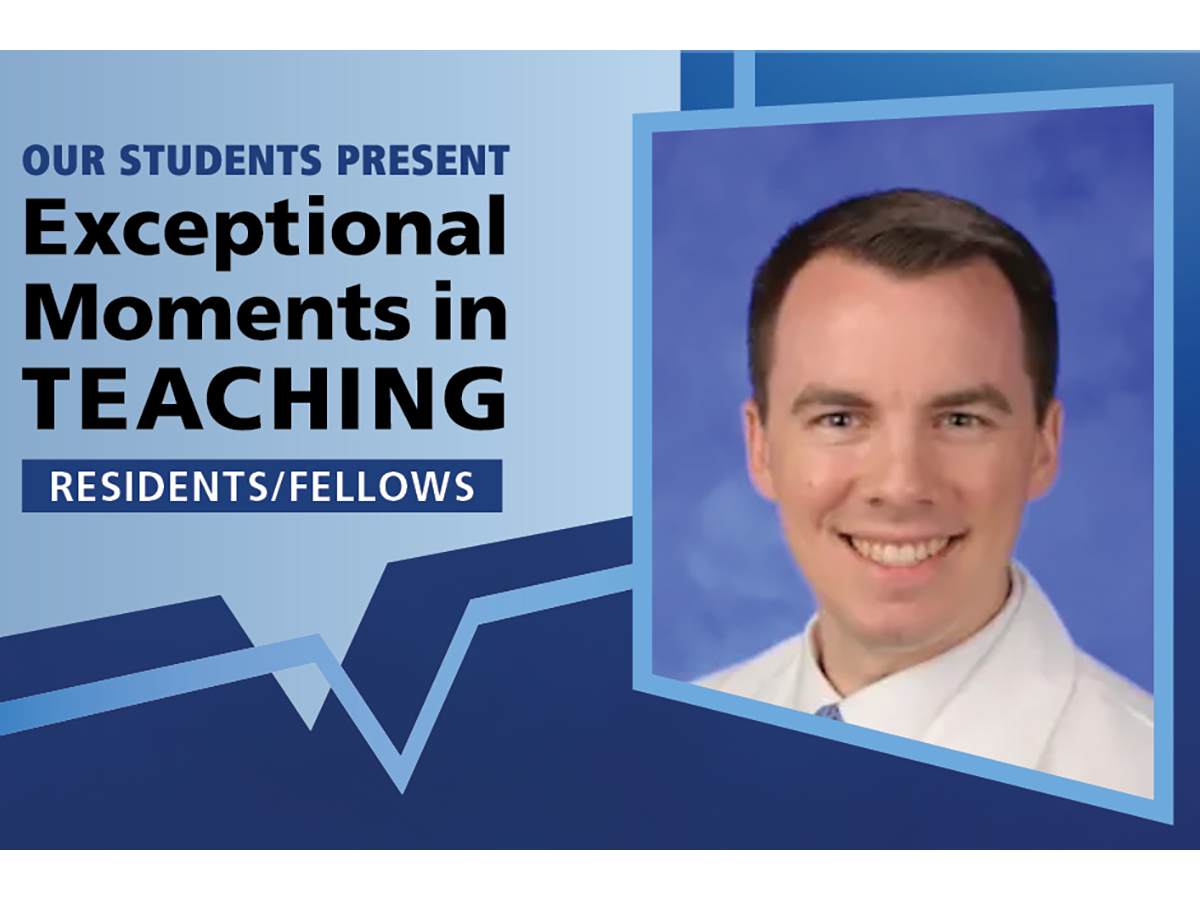 OUR STUDENTS PRESENT
Exceptional Moments in TEACHING
RESIDENTS/FELLOWS